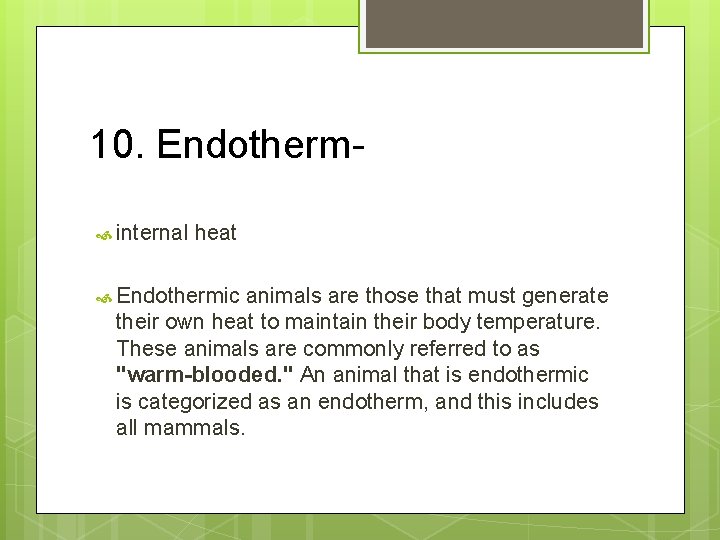 10. Endotherm-

internal heat

Endothermic animals are those that must generate their own heat to maintain their body temperature. These animals are commonly referred to as "warm-blooded." An animal that is endothermic is categorized as an endotherm, and this includes all mammals.